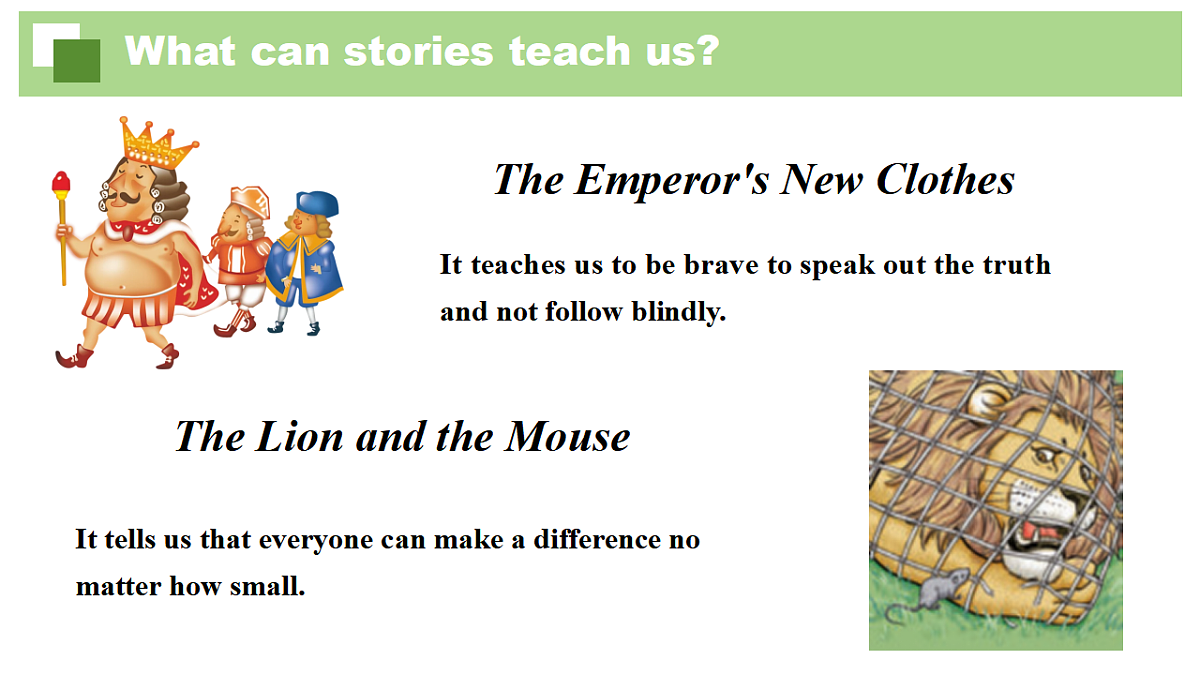 What can stories teach us?

The Emperor's New Clothes

It teaches us to be brave to speak out the truth and not follow blindly.

The Lion and the Mouse

It tells us that everyone can make a difference no matter how small.